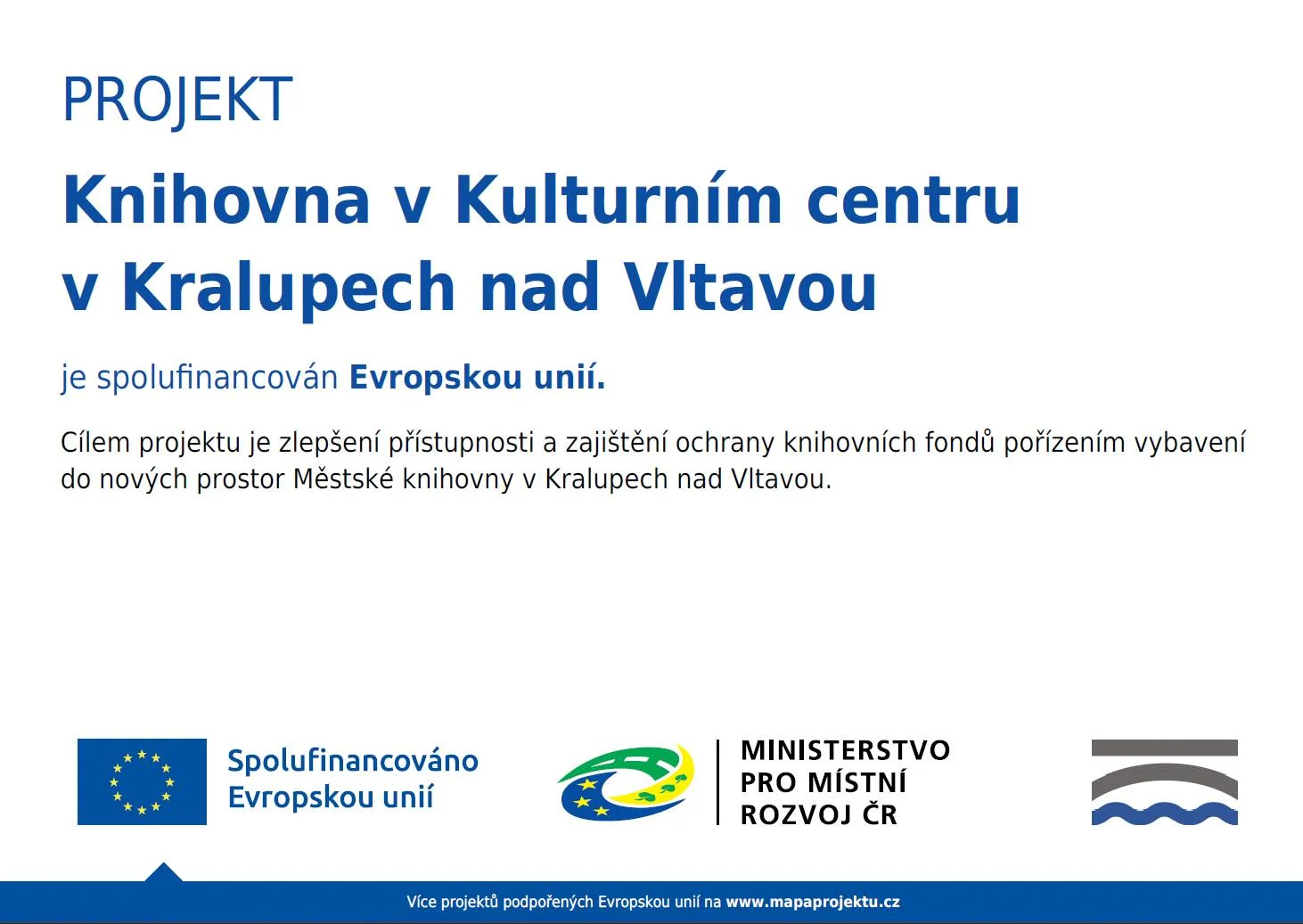 PROJEKT

Knihovna v Kulturním centru v Kralupech nad Vltavou

je spolufinancován Evropskou unií.

Cílem projektu je zlepšení přístupnosti a zajištění ochrany knihovních fondů pořízením vybavení do nových prostor Městské knihovny v Kralupech nad Vltavou.

Spolufinancováno Evropskou unií

MINISTERSTVO PRO MÍSTNÍ ROZVOJ ČR

Více projektů podpořených Evropskou unií na www.mapaprojektu.cz